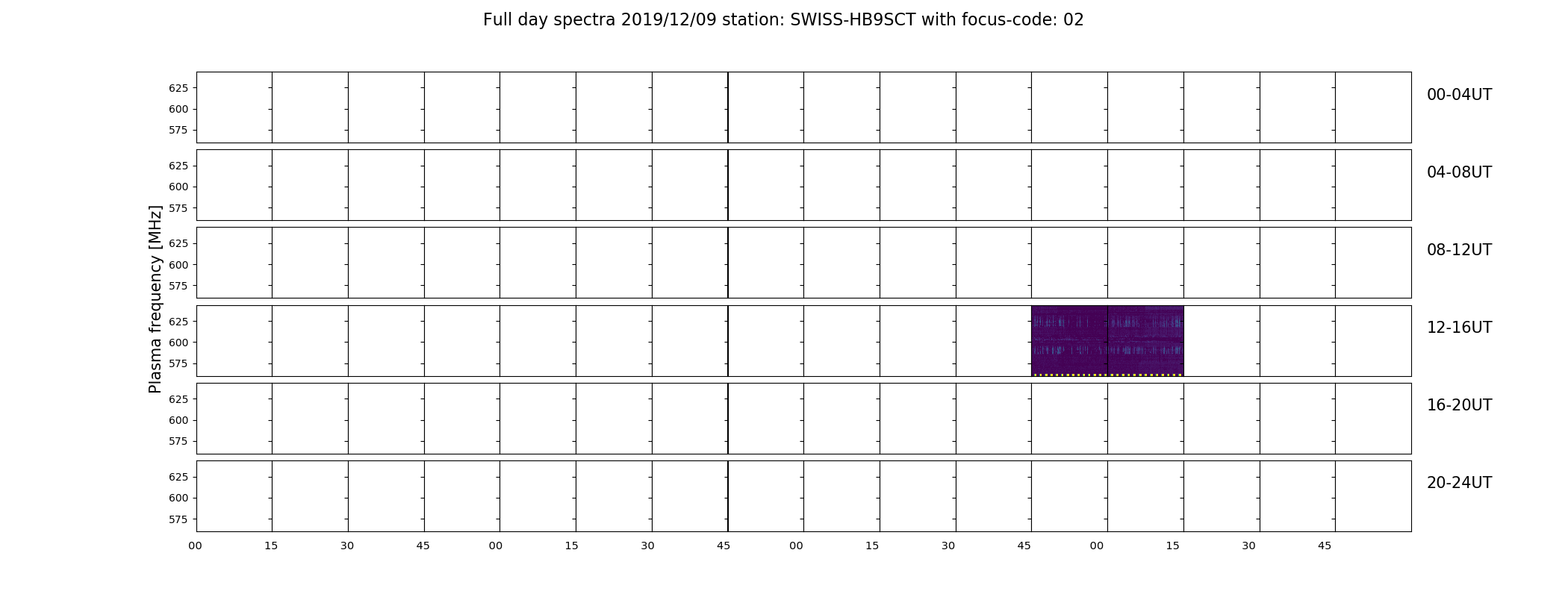 Full day spectra 2019/12/09 station: SWISS-HB9SCT with focus-code: 02

Plasma frequency [MHz]

625
600
575
00-04UT

625
600
575
04-08UT

625
600
575
08-12UT

625
600
575
12-16UT

625
600
575
16-20UT

625
600
575
20-24UT

00 15 30 45 00 15 30 45 00 15 30 45 00 15 30 45